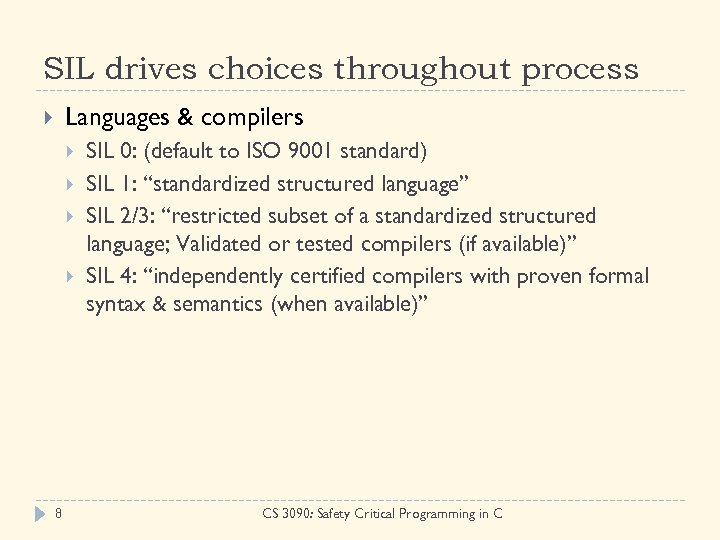 SIL drives choices throughout process

Languages & compilers

SIL 0: (default to ISO 9001 standard)

SIL 1: “standardized structured language”

SIL 2/3: “restricted subset of a standardized structured language; Validated or tested compilers (if available)”

SIL 4: “independently certified compilers with proven formal syntax & semantics (when available)”

8

CS 3090: Safety Critical Programming in C